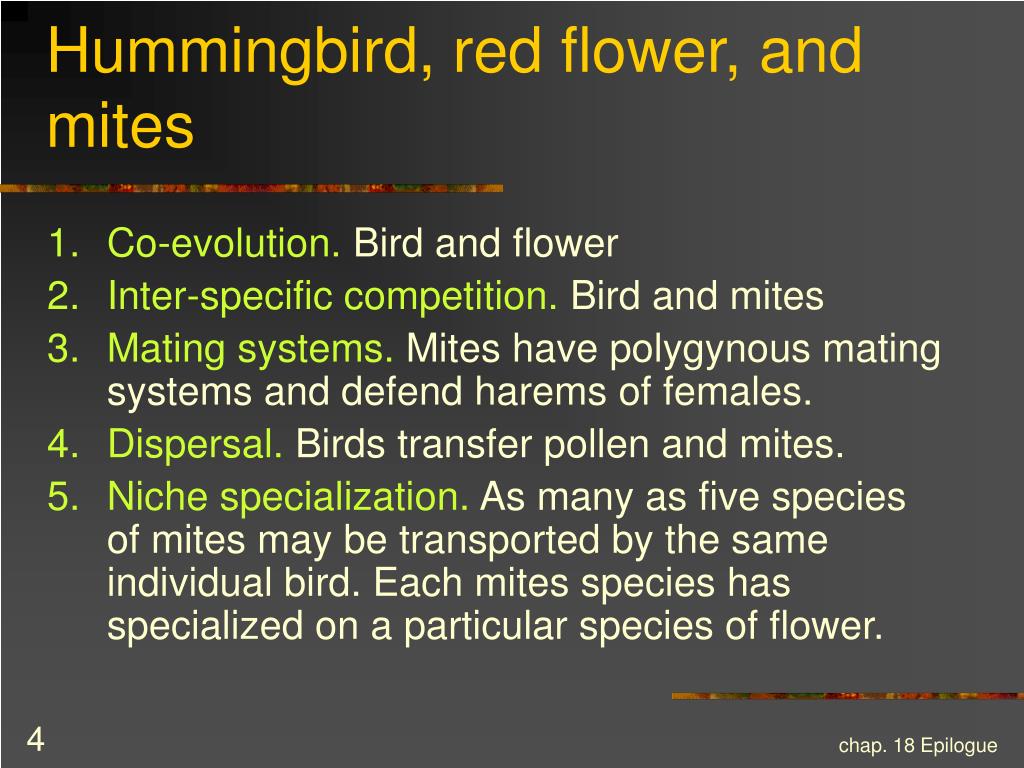 Hummingbird, red flower, and mites

1. Co-evolution. Bird and flower
2. Inter-specific competition. Bird and mites
3. Mating systems. Mites have polygynous mating systems and defend harems of females.
4. Dispersal. Birds transfer pollen and mites.
5. Niche specialization. As many as five species of mites may be transported by the same individual bird. Each mites species has specialized on a particular species of flower.

4

chap. 18 Epilogue